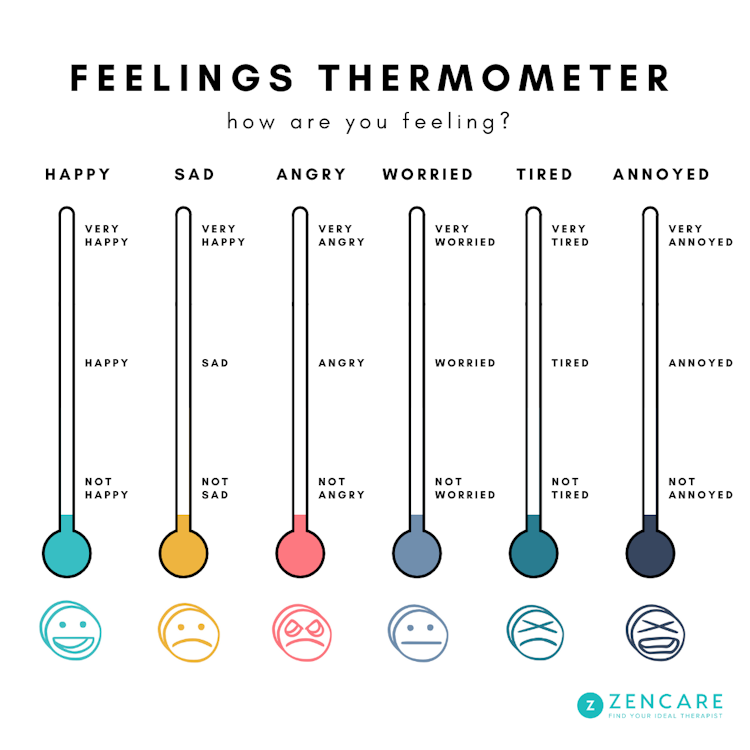 FEELINGS THERMOMETER

how are you feeling?

HAPPY

VERY HAPPY

HAPPY

NOT HAPPY

SAD

VERY HAPPY

SAD

NOT SAD

ANGRY

VERY ANGRY

ANGRY

NOT ANGRY

WORRIED

VERY WORRIED

WORRIED

NOT WORRIED

TIRED

VERY TIRED

TIRED

NOT TIRED

ANNOYED

VERY ANNOYED

ANNOYED

NOT ANNOYED

Z ZENCARE
FIND YOUR IDEAL THERAPIST